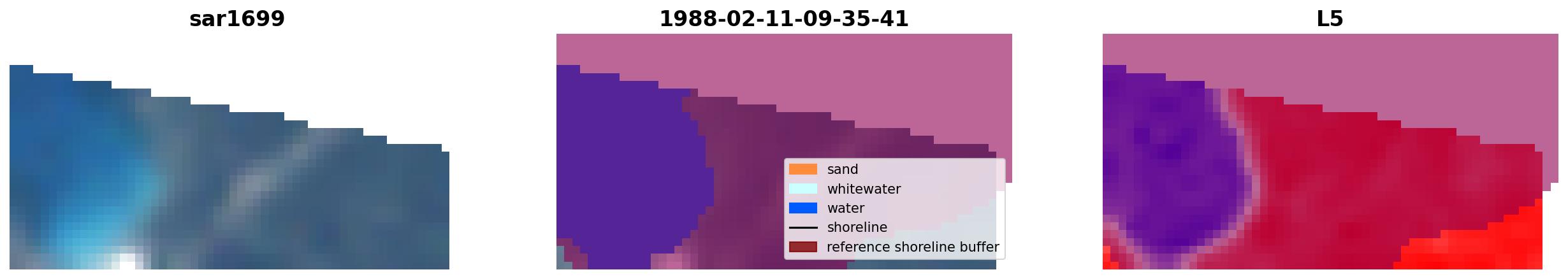 sar1699

1988-02-11-09-35-41

sand
whitewater
water
shoreline
reference shoreline buffer

L5